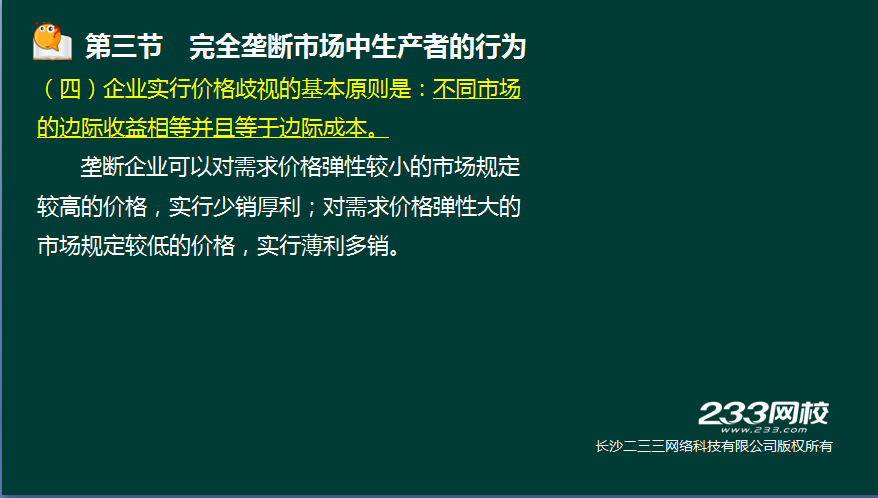 第三节　完全垄断市场中生产者的行为

（四）企业实行价格歧视的基本原则是：不同市场的边际收益相等并且等于边际成本。

垄断企业可以对需求价格弹性较小的市场规定较高的价格，实行少销厚利；对需求价格弹性大的市场规定较低的价格，实行薄利多销。

233网校
www.233.com
长沙二三三网络科技有限公司版权所有